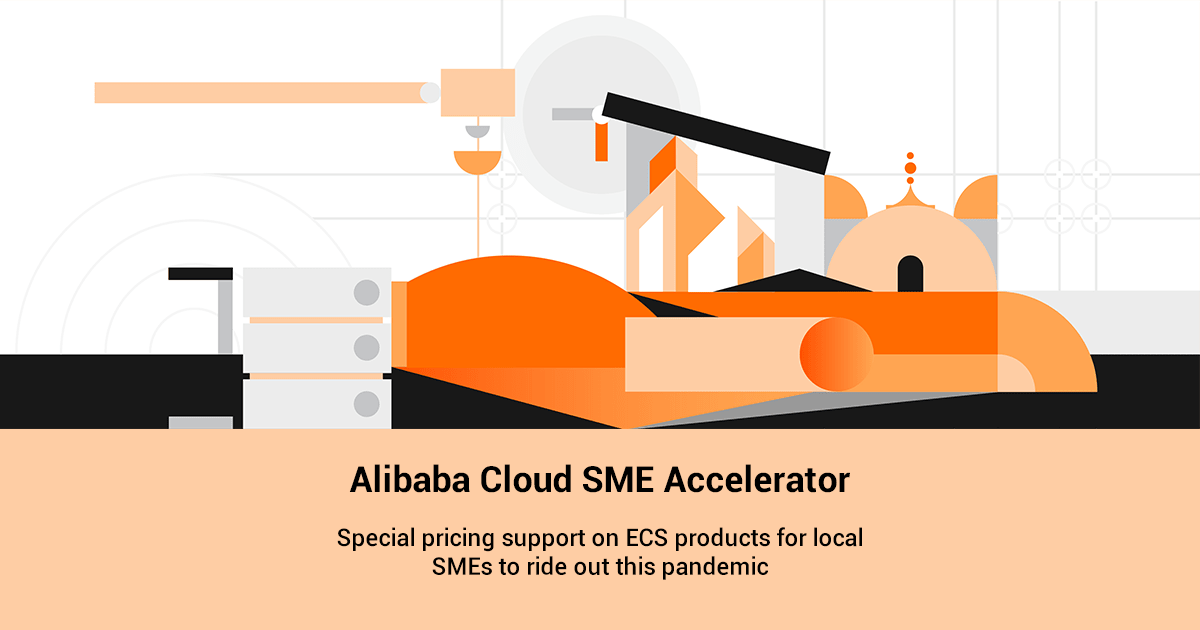 Alibaba Cloud SME Accelerator

Special pricing support on ECS products for local SMEs to ride out this pandemic